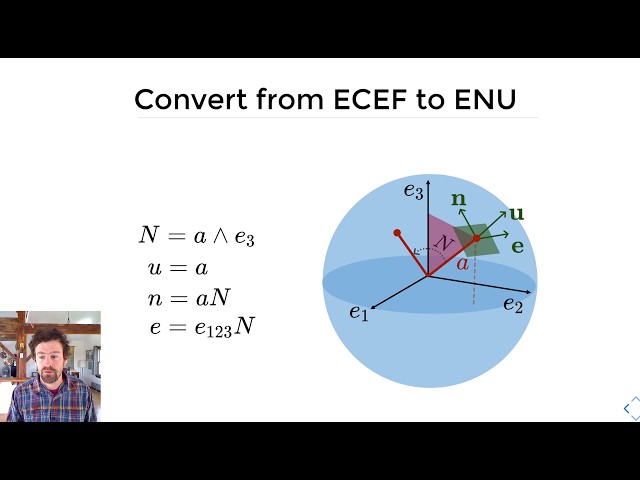 Convert from ECEF to ENU

$N = a \wedge e_3$
$u = a$
$n = aN$
$e = e_{123}N$

$e_3$
$\mathbf{n}$
$\mathbf{u}$
$\mathbf{e}$
$N$
$a$
$e_1$
$e_2$